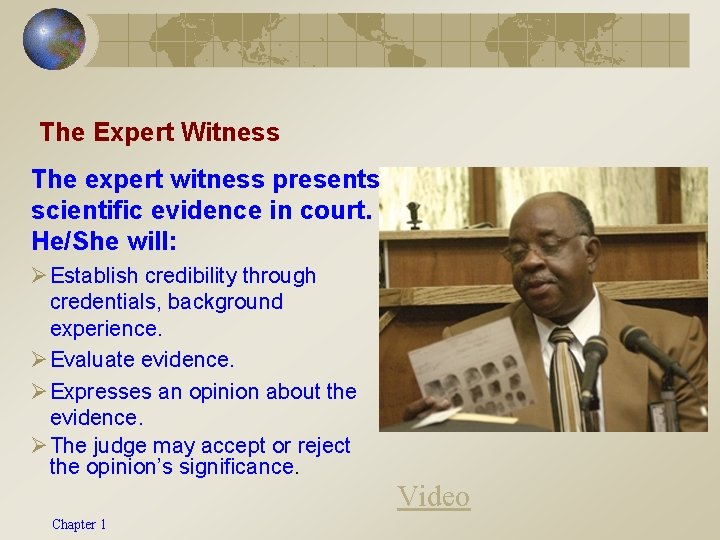 The Expert Witness

The expert witness presents scientific evidence in court. He/She will:

➢ Establish credibility through credentials, background experience.
➢ Evaluate evidence.
➢ Expresses an opinion about the evidence.
➢ The judge may accept or reject the opinion's significance.

Video

Chapter 1